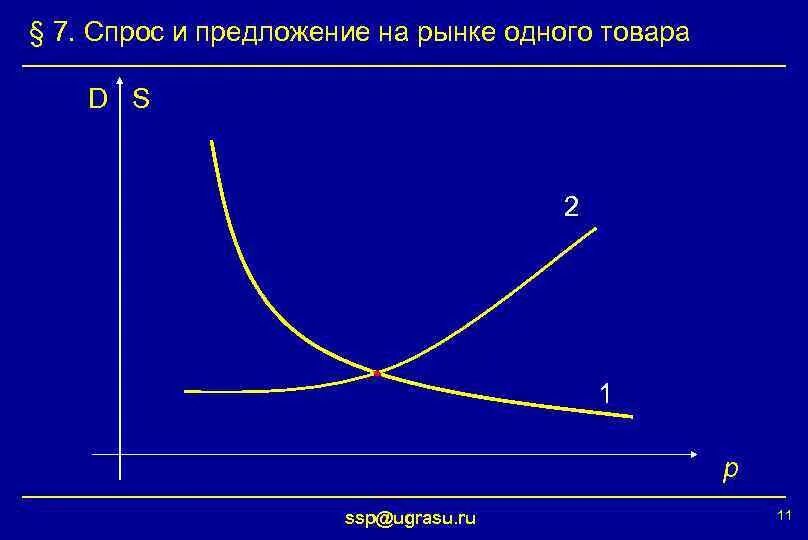 § 7. Спрос и предложение на рынке одного товара

D S

2

1

p

ssp@ugrasu.ru

11